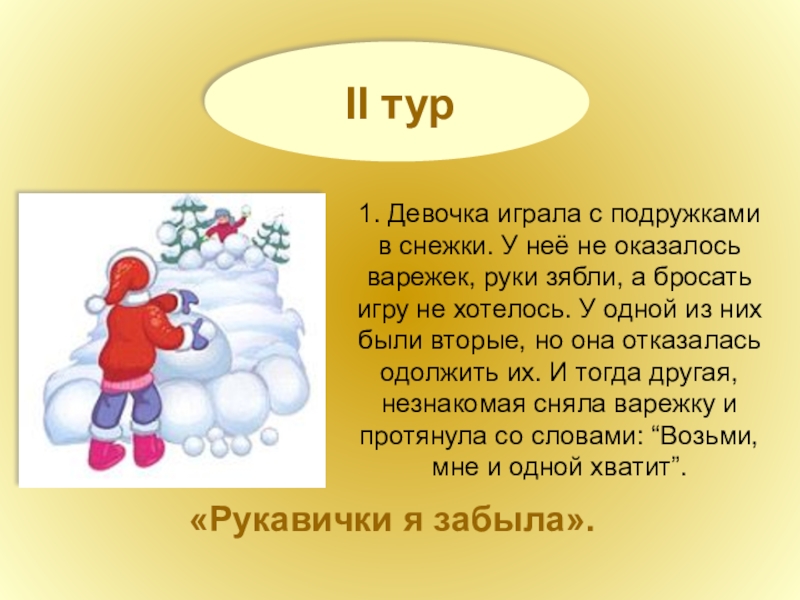 II тур

1. Девочка играла с подружками в снежки. У неё не оказалось варежек, руки зябли, а бросать игру не хотелось. У одной из них были вторые, но она отказалась одолжить их. И тогда другая, незнакомая сняла варежку и протянула со словами: “Возьми, мне и одной хватит”.

«Рукавички я забыла».